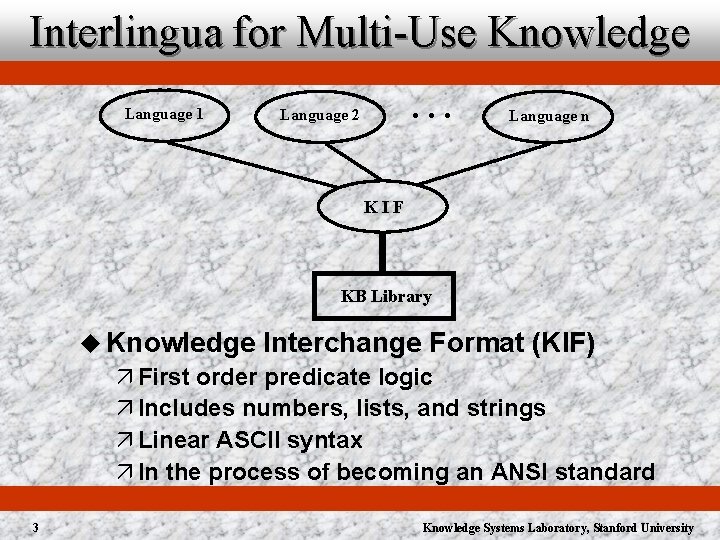 Interlingua for Multi-Use Knowledge

Language 1

Language 2

• • •

Language n

K I F

KB Library

◆ Knowledge Interchange Format (KIF)

↗ First order predicate logic

↗ Includes numbers, lists, and strings

↗ Linear ASCII syntax

↗ In the process of becoming an ANSI standard

3

Knowledge Systems Laboratory, Stanford University